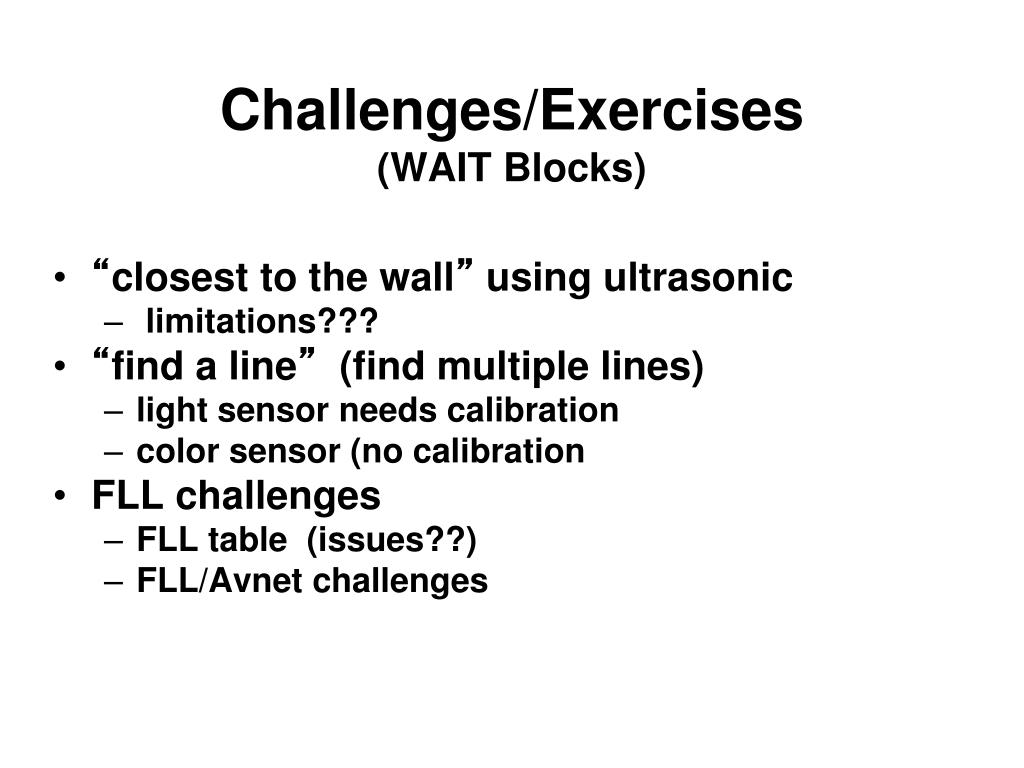 Challenges/Exercises
(WAIT Blocks)

• “closest to the wall” using ultrasonic
– limitations???
• “find a line” (find multiple lines)
– light sensor needs calibration
– color sensor (no calibration
• FLL challenges
– FLL table (issues??)
– FLL/Avnet challenges